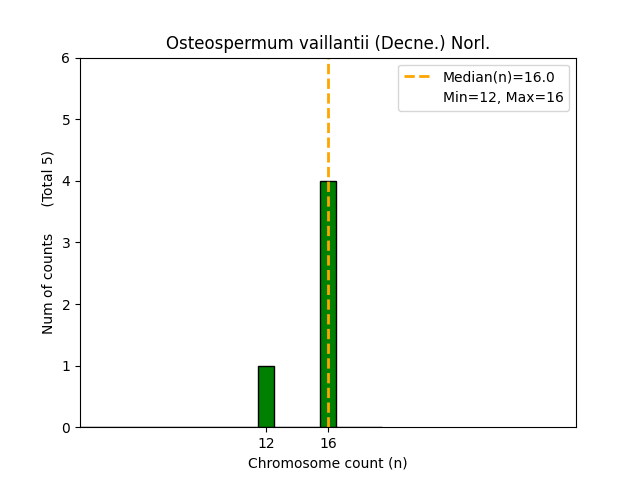 Osteospermum vaillantii (Decne.) Norl.

Median(n)=16.0
Min=12, Max=16

Num of counts (Total 5)

6
5
4
3
2
1
0

12
16

Chromosome count (n)